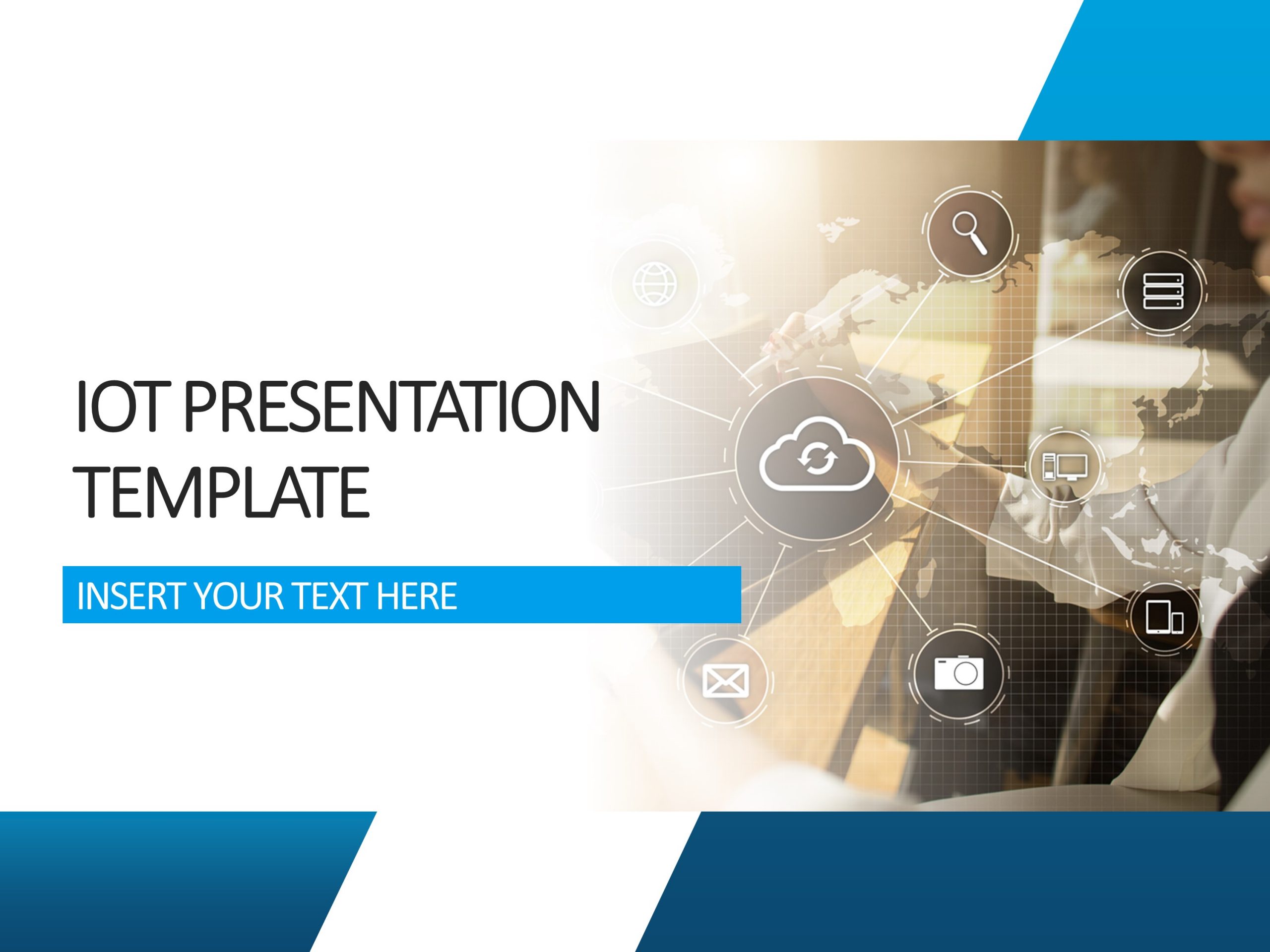 IOT PRESENTATION TEMPLATE

INSERT YOUR TEXT HERE